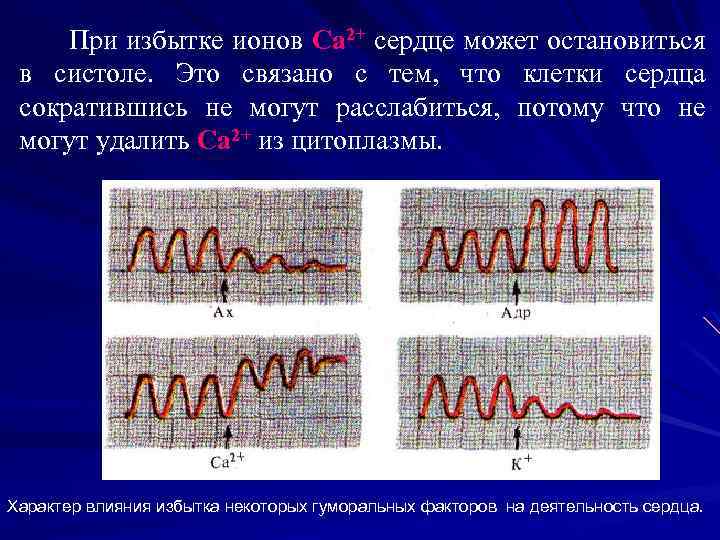 При избытке ионов $Ca^{2+}$ сердце может остановиться в систоле. Это связано с тем, что клетки сердца сократившись не могут расслабиться, потому что не могут удалить $Ca^{2+}$ из цитоплазмы.

Ах

Адр

$Ca^{2+}$

$K^{+}$

Характер влияния избытка некоторых гуморальных факторов на деятельность сердца.